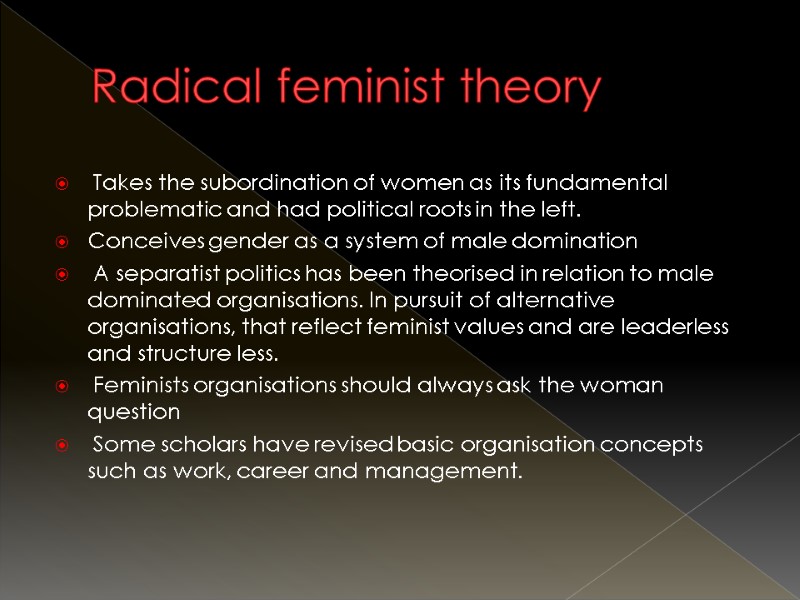 Radical feminist theory

Takes the subordination of women as its fundamental problematic and had political roots in the left.

Conceives gender as a system of male domination

A separatist politics has been theorised in relation to male dominated organisations. In pursuit of alternative organisations, that reflect feminist values and are leaderless and structure less.

Feminists organisations should always ask the woman question

Some scholars have revised basic organisation concepts such as work, career and management.